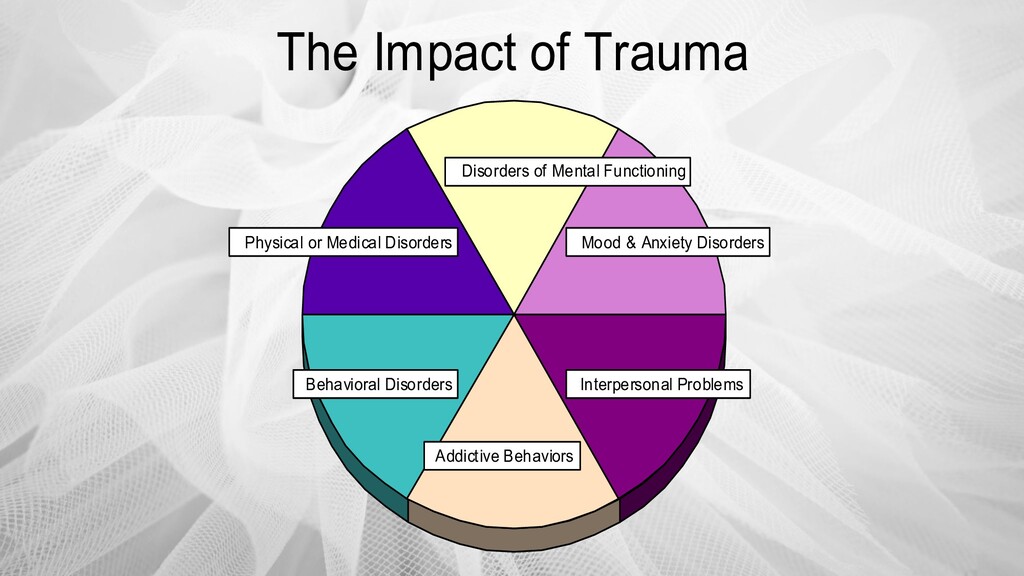 The Impact of Trauma

Disorders of Mental Functioning

Physical or Medical Disorders

Mood & Anxiety Disorders

Behavioral Disorders

Interpersonal Problems

Addictive Behaviors